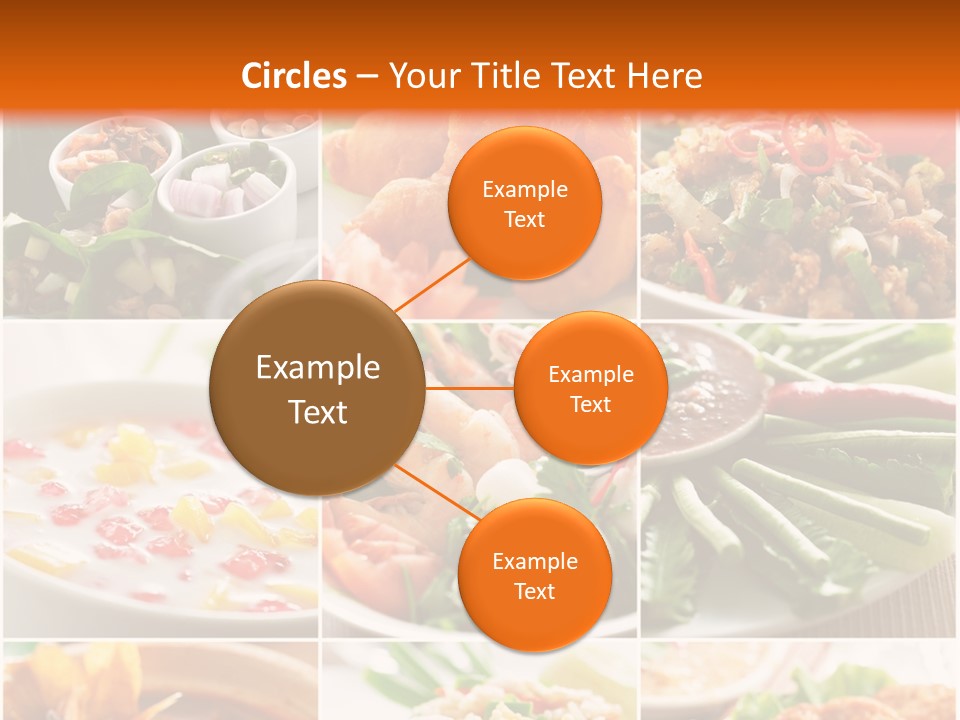 Circles – Your Title Text Here

Example Text

Example Text

Example Text

Example Text